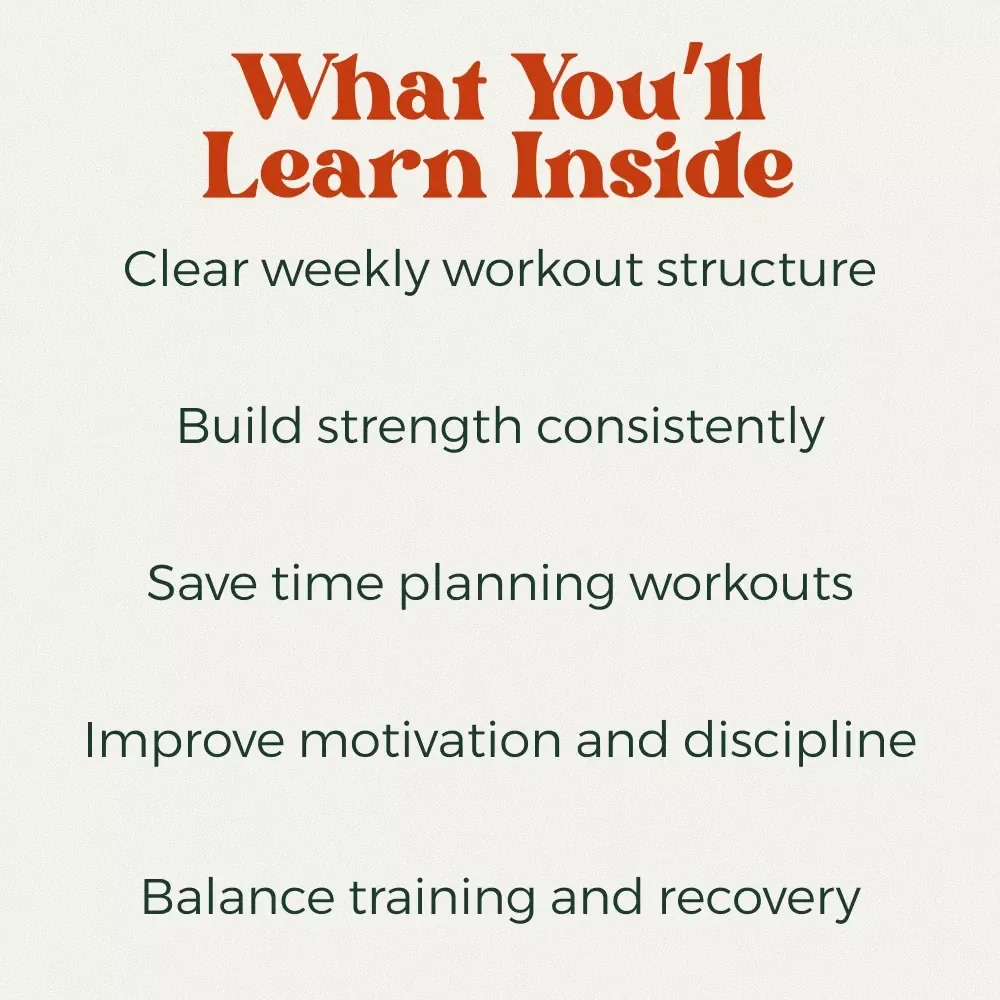 What You'll Learn Inside

Clear weekly workout structure

Build strength consistently

Save time planning workouts

Improve motivation and discipline

Balance training and recovery